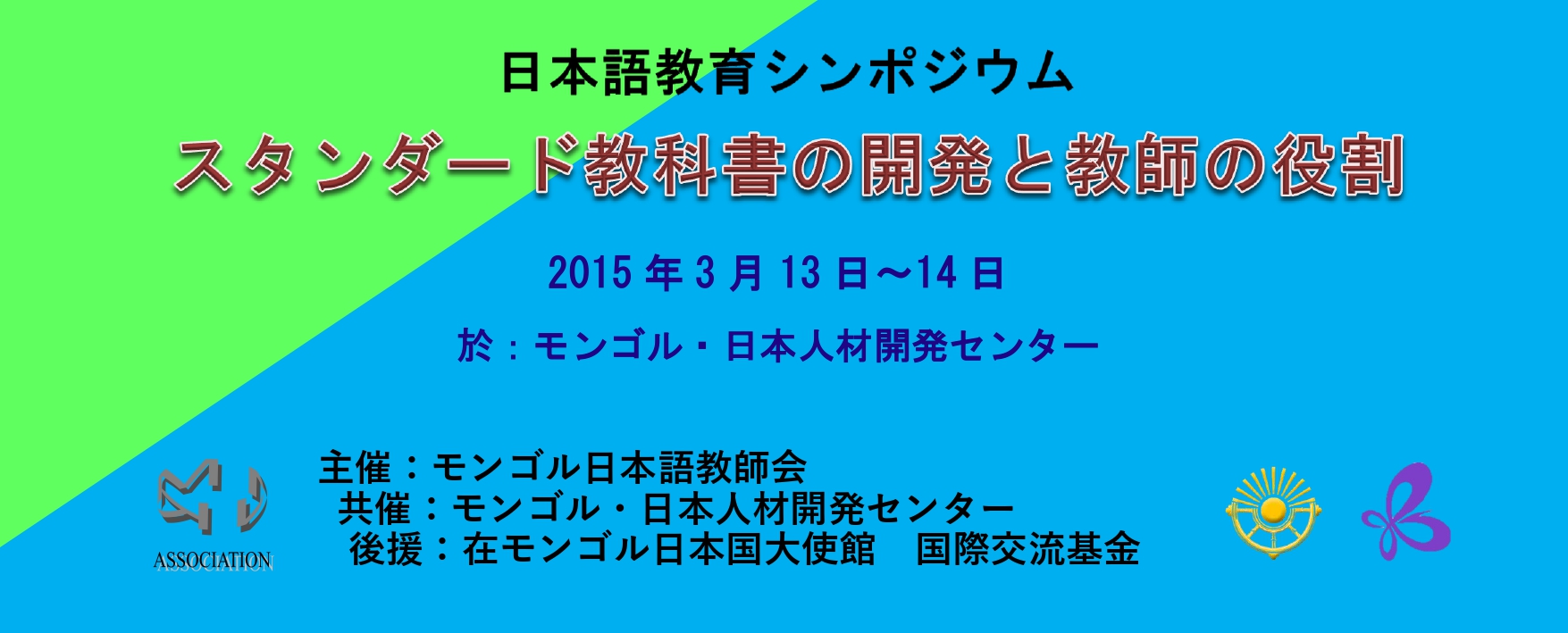 日本語教育シンポジウム

スタンダード教科書の開発と教師の役割

2015 年 3 月 13 日～14 日

於：モンゴル・日本人材開発センター

ASSOCIATION

主催：モンゴル日本語教師会
共催：モンゴル・日本人材開発センター
後援：在モンゴル日本国大使館　国際交流基金